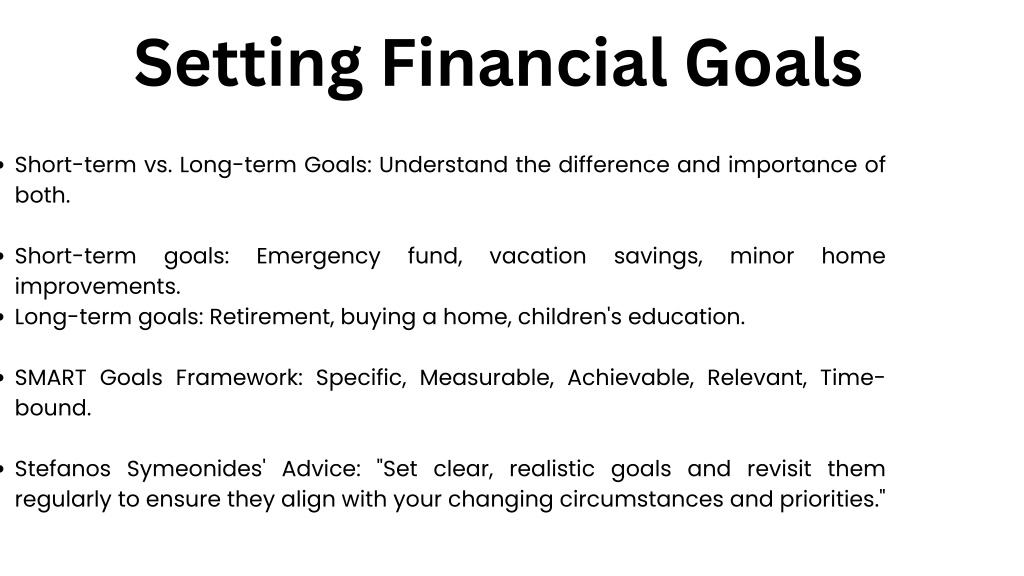 Setting Financial Goals

• Short-term vs. Long-term Goals: Understand the difference and importance of both.

• Short-term goals: Emergency fund, vacation savings, minor home improvements.
• Long-term goals: Retirement, buying a home, children's education.

• SMART Goals Framework: Specific, Measurable, Achievable, Relevant, Time-bound.

• Stefanos Symeonides' Advice: "Set clear, realistic goals and revisit them regularly to ensure they align with your changing circumstances and priorities."